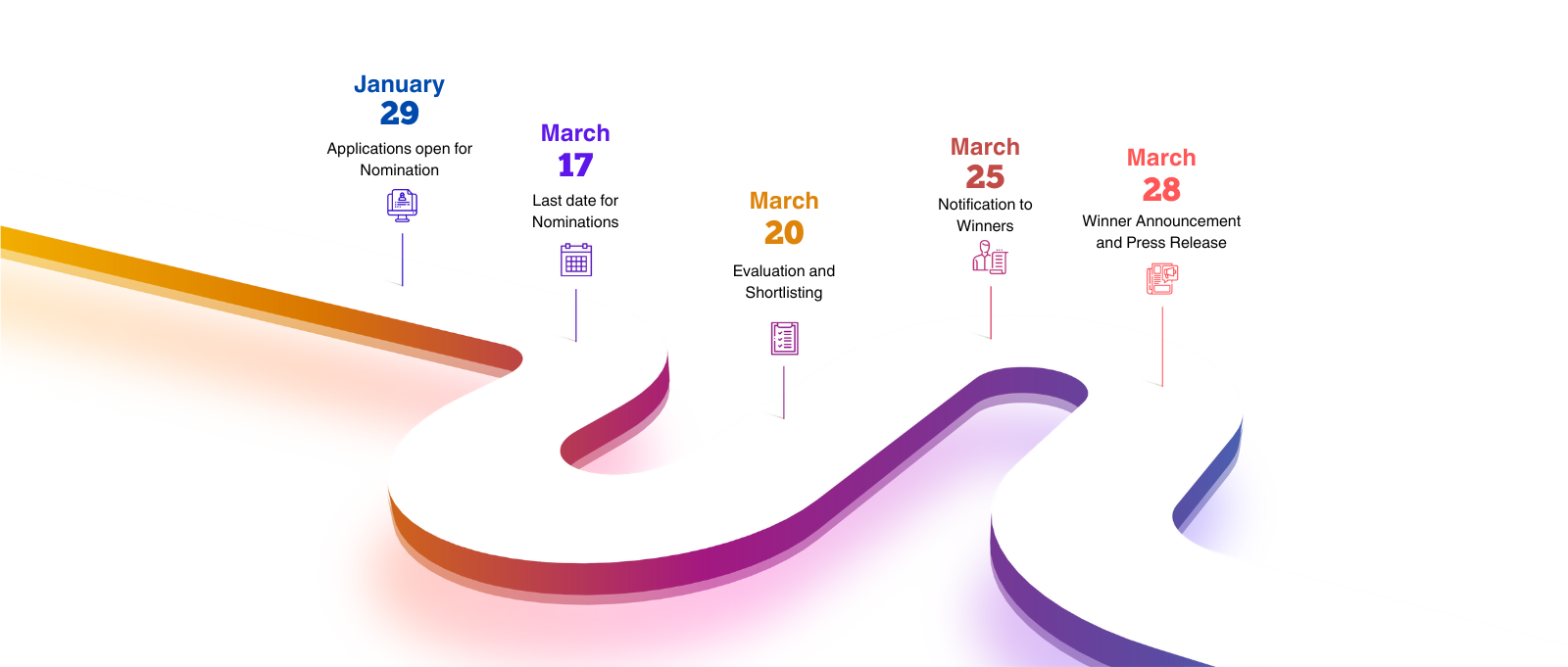 January
29
Applications open for Nomination

March
17
Last date for Nominations

March
20
Evaluation and Shortlisting

March
25
Notification to Winners

March
28
Winner Announcement and Press Release